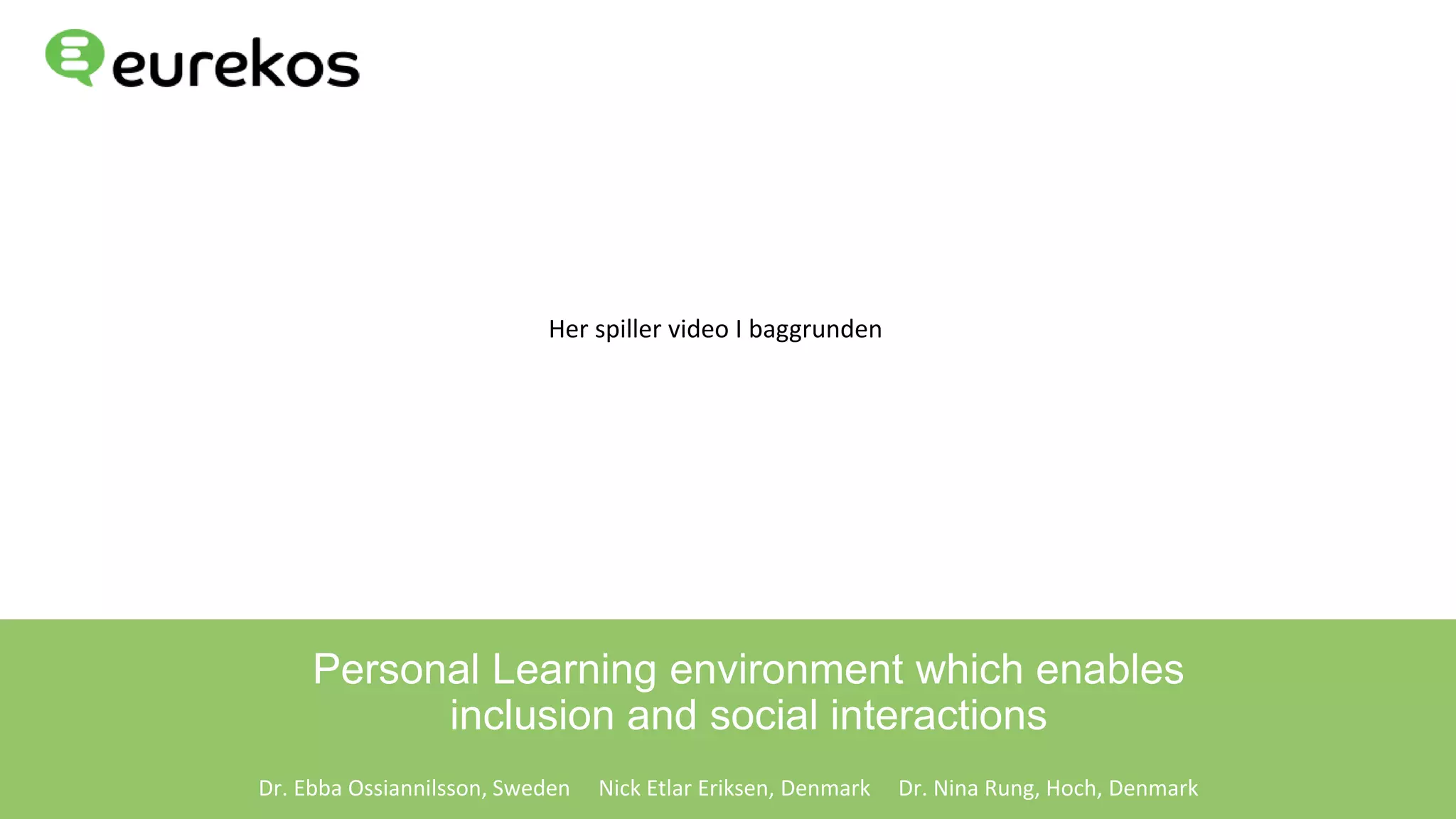 eurekos

Her spiller video I baggrunden

Personal Learning environment which enables inclusion and social interactions

Dr. Ebba Ossiannilsson, Sweden Nick Etlar Eriksen, Denmark Dr. Nina Rung, Hoch, Denmark